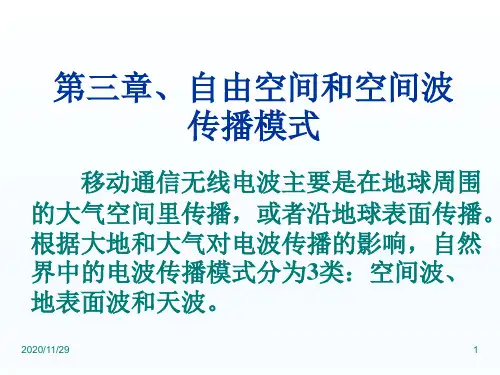 第三章、自由空间和空间波传播模式

移动通信无线电波主要是在地球周围的大气空间里传播，或者沿地球表面传播。根据大地和大气对电波传播的影响，自然界中的电波传播模式分为3类：空间波、地表面波和天波。

2020/11/29

1